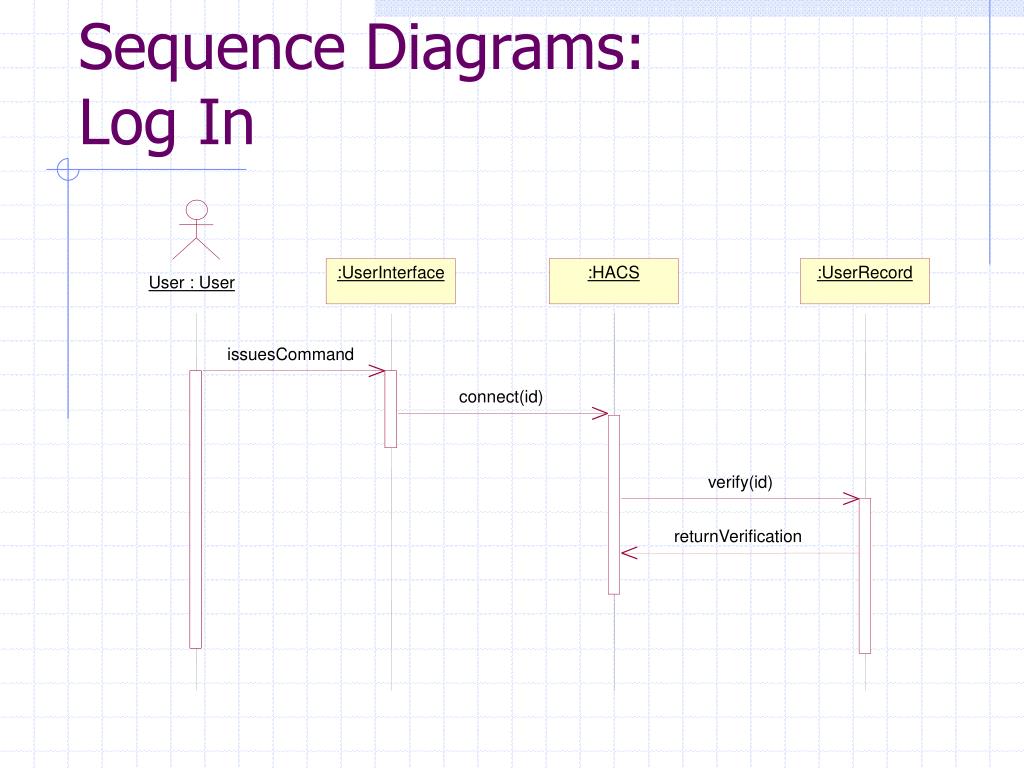 Sequence Diagrams: Log In

User : User

:UserInterface

:HACS

:UserRecord

issuesCommand

connect(id)

verify(id)

returnVerification